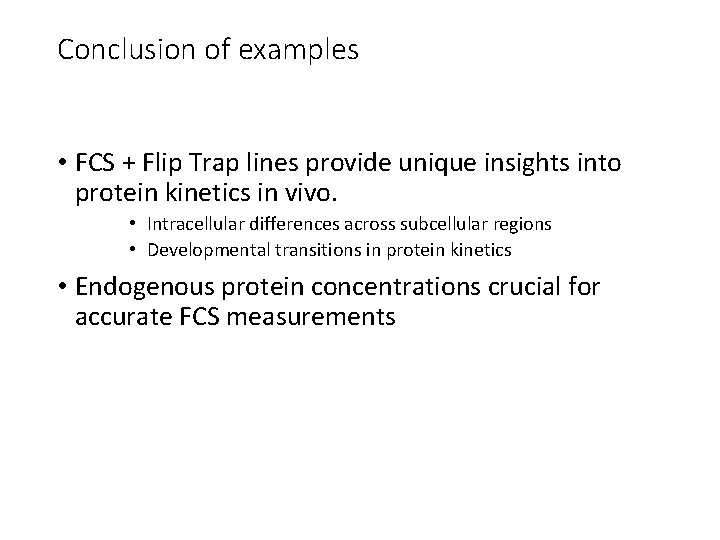 Conclusion of examples

• FCS + Flip Trap lines provide unique insights into protein kinetics in vivo.
  • Intracellular differences across subcellular regions
  • Developmental transitions in protein kinetics

• Endogenous protein concentrations crucial for accurate FCS measurements